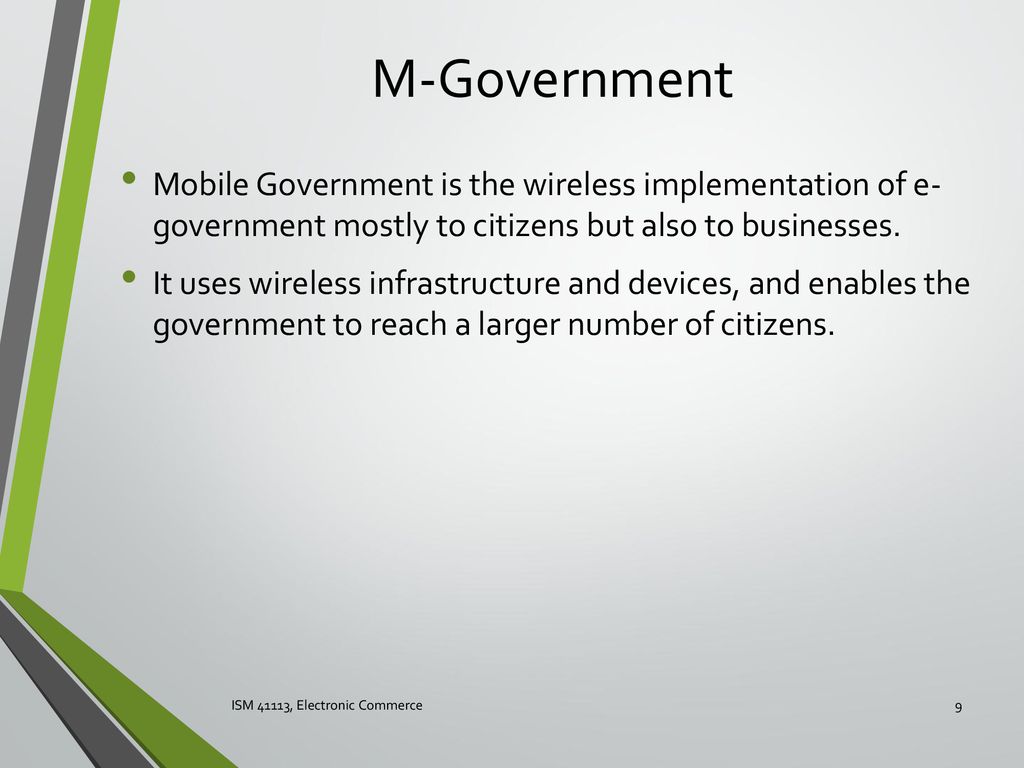 M-Government

• Mobile Government is the wireless implementation of e-government mostly to citizens but also to businesses.

• It uses wireless infrastructure and devices, and enables the government to reach a larger number of citizens.

ISM 41113, Electronic Commerce

9